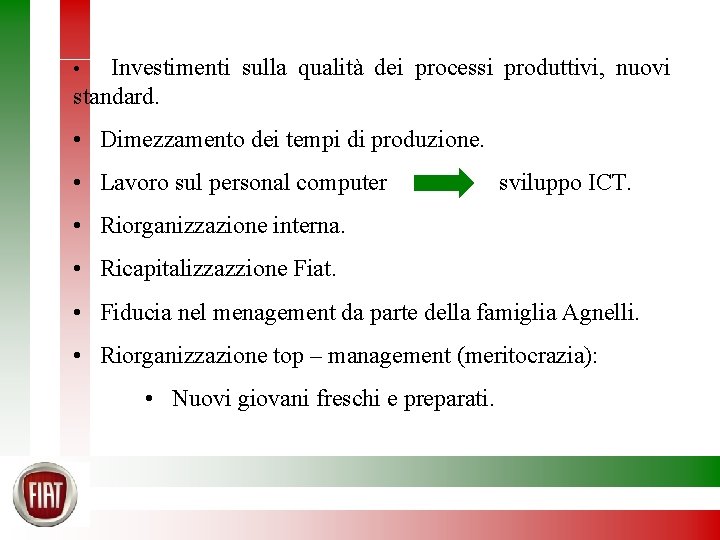 • Investimenti sulla qualità dei processi produttivi, nuovi standard.

• Dimezzamento dei tempi di produzione.

• Lavoro sul personal computer sviluppo ICT.

• Riorganizzazione interna.

• Ricapitalizzazzione Fiat.

• Fiducia nel menagement da parte della famiglia Agnelli.

• Riorganizzazione top – management (meritocrazia):

• Nuovi giovani freschi e preparati.

FIAT